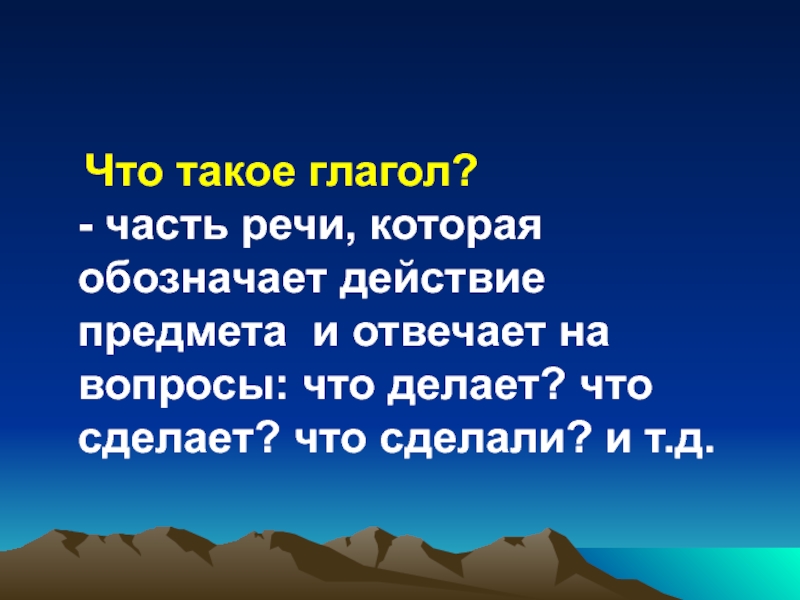 Что такое глагол?

- часть речи, которая обозначает действие предмета и отвечает на вопросы: что делает? что сделает? что сделали? и т.д.